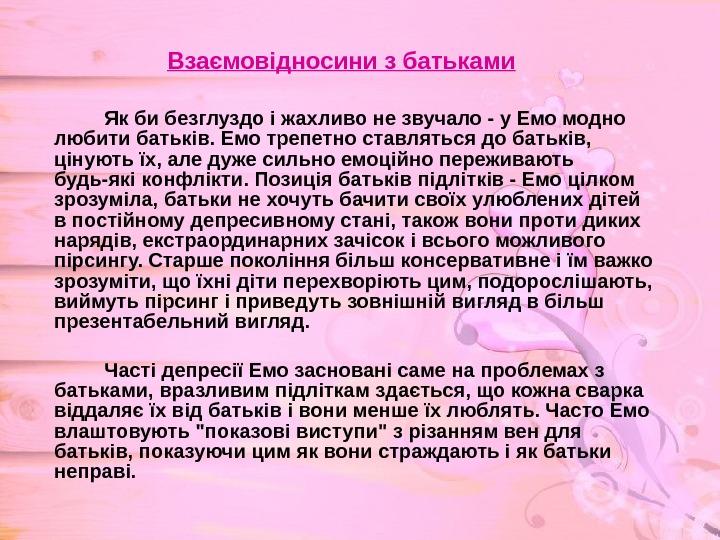 Взаємовідносини з батьками

Як би безглуздо і жахливо не звучало - у Емо модно любити батьків. Емо трепетно ставляться до батьків, цінують їх, але дуже сильно емоційно переживають будь-які конфлікти. Позиція батьків підлітків - Емо цілком зрозуміла, батьки не хочуть бачити своїх улюблених дітей в постійному депресивному стані, також вони проти диких нарядів, екстраординарних зачісок і всього можливого пірсингу. Старше покоління більш консервативне і їм важко зрозуміти, що їхні діти перехворіють цим, подорослішають, виймуть пірсинг і приведуть зовнішній вигляд в більш презентабельний вигляд.

Часті депресії Емо засновані саме на проблемах з батьками, вразливим підліткам здається, що кожна сварка віддаляє їх від батьків і вони менше їх люблять. Часто Емо влаштовують "показові виступи" з різанням вен для батьків, показуючи цим як вони страждають і як батьки неправі.